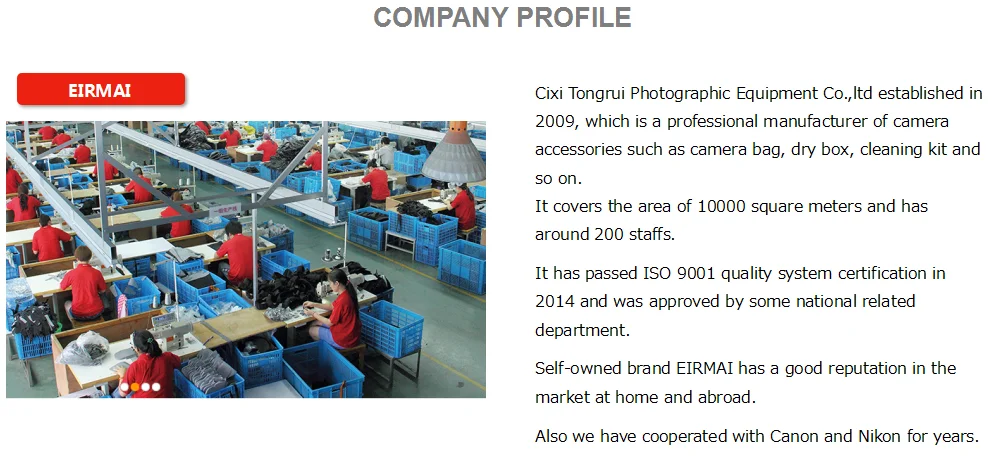 COMPANY PROFILE

EIRMAI

Cixi Tongrui Photographic Equipment Co.,ltd established in 2009, which is a professional manufacturer of camera accessories such as camera bag, dry box, cleaning kit and so on.
It covers the area of 10000 square meters and has around 200 staffs.

It has passed ISO 9001 quality system certification in 2014 and was approved by some national related department.

Self-owned brand EIRMAI has a good reputation in the market at home and abroad.

Also we have cooperated with Canon and Nikon for years.